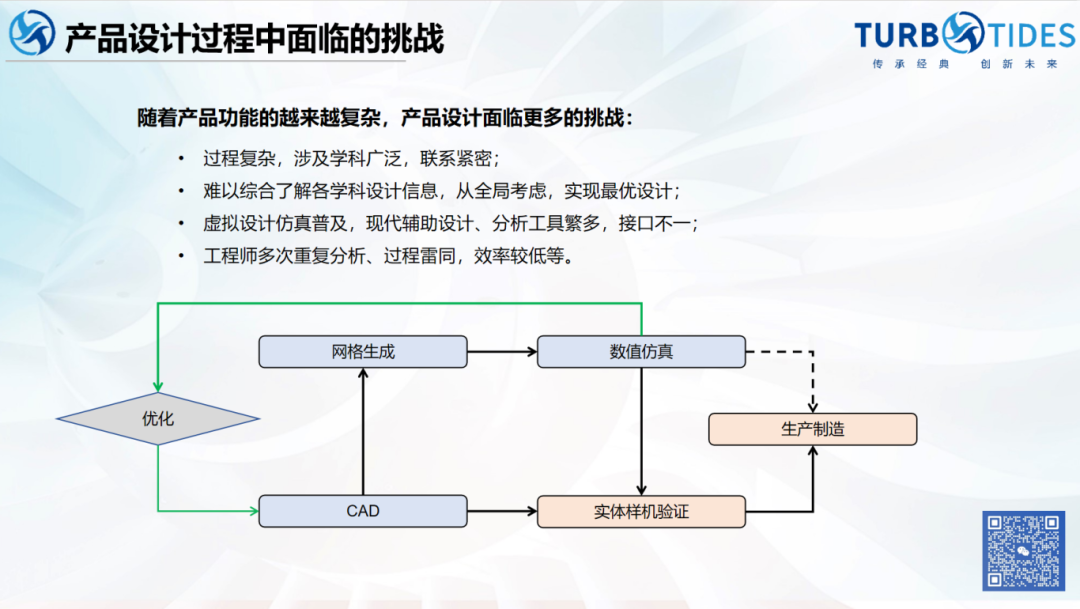 产品设计过程中面临的挑战

TURBOTIDES
传承经典 创新未来

随着产品功能的越来越复杂，产品设计面临更多的挑战：

• 过程复杂，涉及学科广泛，联系紧密；
• 难以综合了解各学科设计信息，从全局考虑，实现最优设计；
• 虚拟设计仿真普及，现代辅助设计、分析工具繁多，接口不一；
• 工程师多次重复分析、过程雷同，效率较低等。

网格生成
数值仿真
优化
生产制造
CAD
实体样机验证